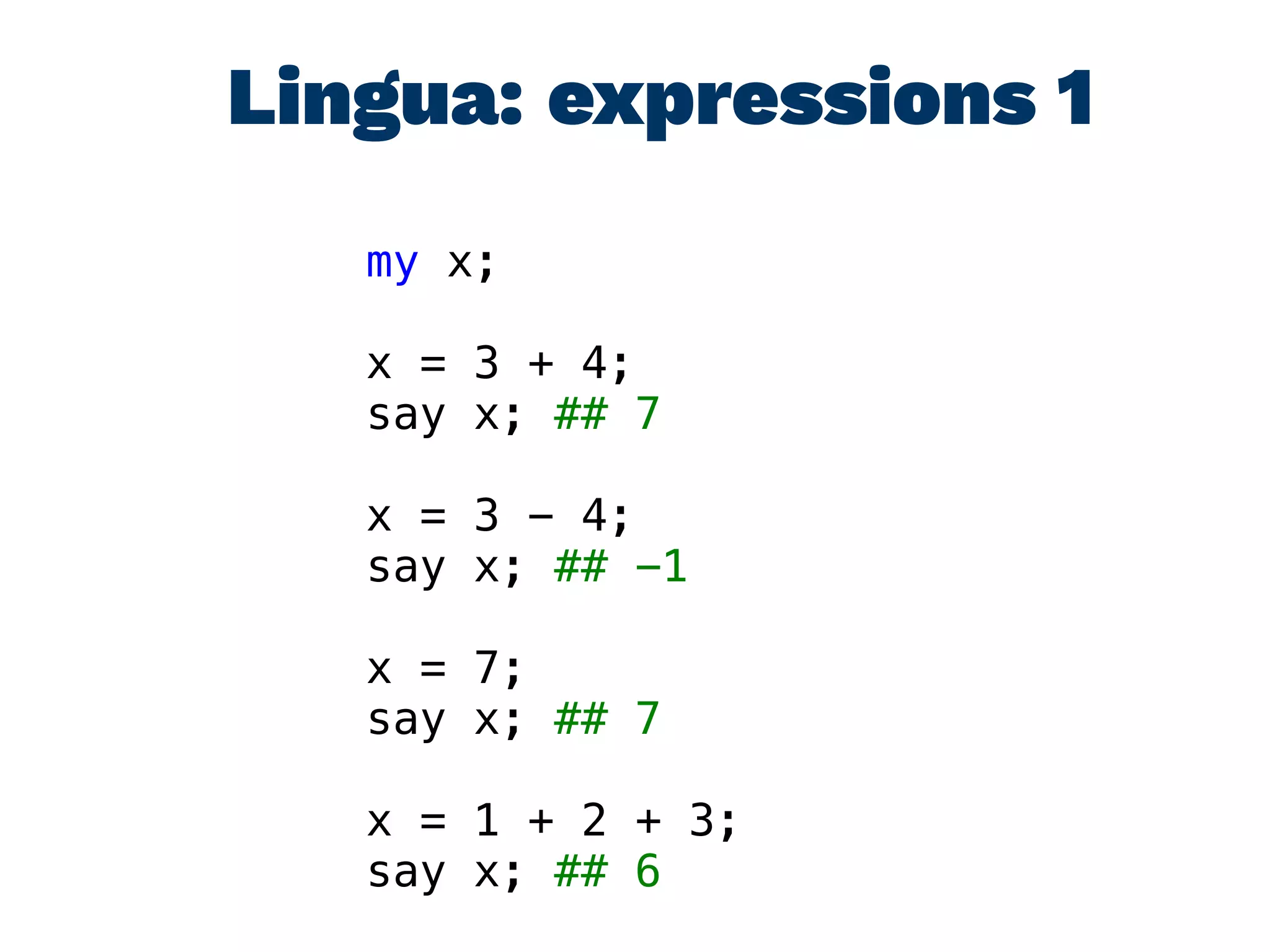 Lingua: expressions 1

my x;

x = 3 + 4;
say x; ## 7

x = 3 - 4;
say x; ## -1

x = 7;
say x; ## 7

x = 1 + 2 + 3;
say x; ## 6